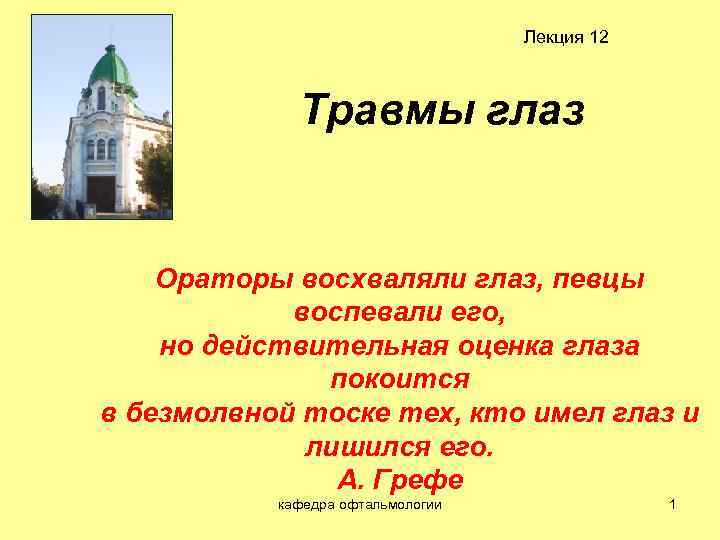 Лекция 12

Травмы глаз

Ораторы восхваляли глаз, певцы воспевали его,
но действительная оценка глаза покоится
в безмолвной тоске тех, кто имел глаз и лишился его.
А. Грефе

кафедра офтальмологии

1